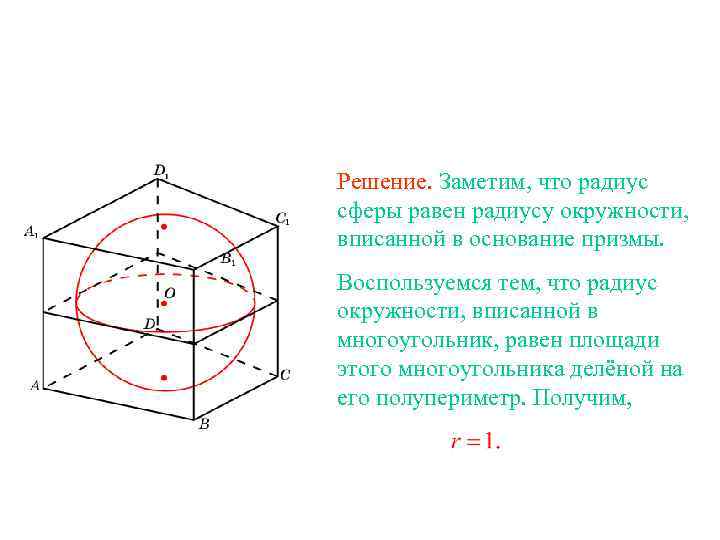 $D_1$
$A_1$
$C_1$
$B_1$
$O$
$D$
$A$
$C$
$B$

Решение. Заметим, что радиус сферы равен радиусу окружности, вписанной в основание призмы.

Воспользуемся тем, что радиус окружности, вписанной в многоугольник, равен площади этого многоугольника делёной на его полупериметр. Получим,

$r = 1.$